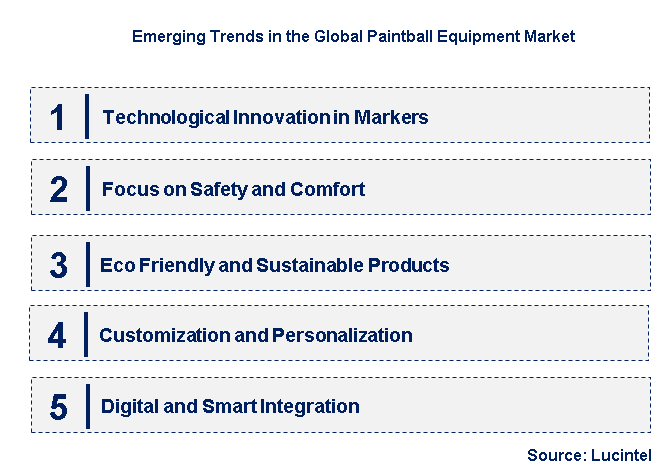 Emerging Trends in the Global Paintball Equipment Market

1 Technological Innovation in Markers

2 Focus on Safety and Comfort

3 Eco Friendly and Sustainable Products

4 Customization and Personalization

5 Digital and Smart Integration

Source: Lucintel